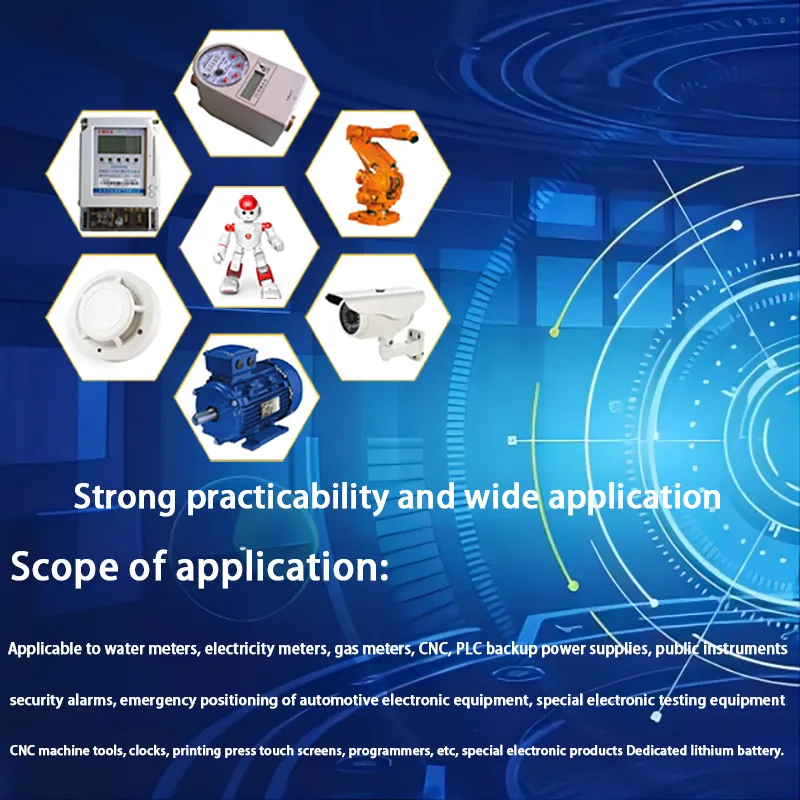 Strong practicability and wide application

Scope of application:

Applicable to water meters, electricity meters, gas meters, CNC, PLC backup power supplies, public instruments security alarms, emergency positioning of automotive electronic equipment, special electronic testing equipment CNC machine tools, clocks, printing press touch screens, programmers, etc, special electronic products Dedicated lithium battery.